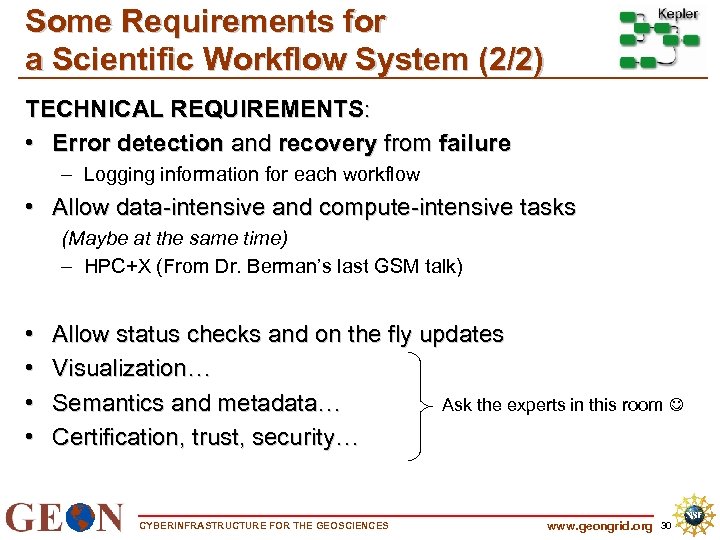 Some Requirements for
a Scientific Workflow System (2/2)

Kepler

TECHNICAL REQUIREMENTS:

• Error detection and recovery from failure
  – Logging information for each workflow
• Allow data-intensive and compute-intensive tasks
  (Maybe at the same time)
  – HPC+X (From Dr. Berman's last GSM talk)

• Allow status checks and on the fly updates
• Visualization…
• Semantics and metadata…
• Certification, trust, security…

Ask the experts in this room ☺

GEON CYBERINFRASTRUCTURE FOR THE GEOSCIENCES www.geongrid.org 30

NSF